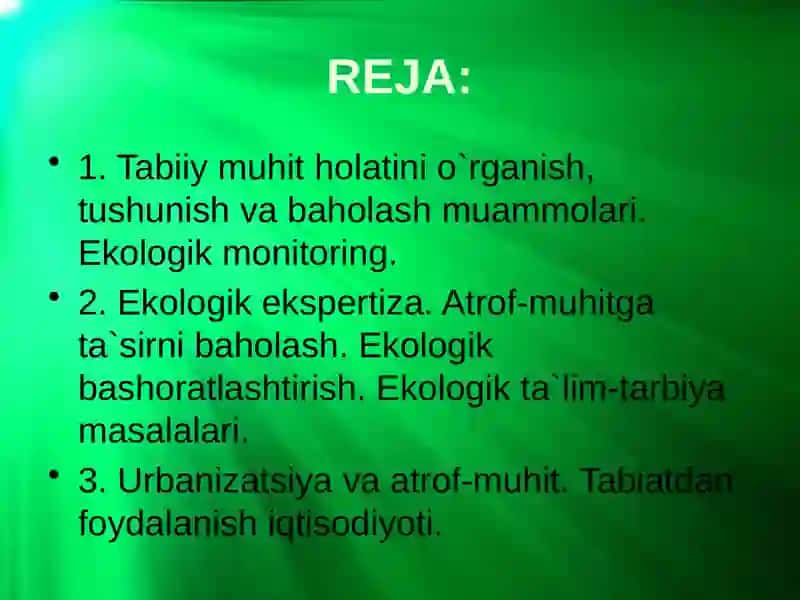 REJA:

• 1. Tabiiy muhit holatini o`rganish, tushunish va baholash muammolari. Ekologik monitoring.

• 2. Ekologik ekspertiza. Atrof-muhitga ta`sirni baholash. Ekologik bashoratlashtirish. Ekologik ta`lim-tarbiya masalalari.

• 3. Urbanizatsiya va atrof-muhit. Tabiatdan foydalanish iqtisodiyoti.